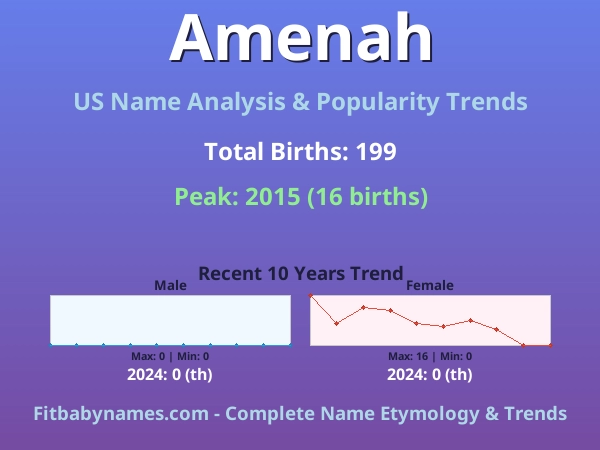 Amenah

US Name Analysis & Popularity Trends

Total Births: 199

Peak: 2015 (16 births)

Recent 10 Years Trend

Male

Max: 0 | Min: 0

2024: 0 (th)

Female

Max: 16 | Min: 0

2024: 0 (th)

Fitbabynames.com - Complete Name Etymology & Trends